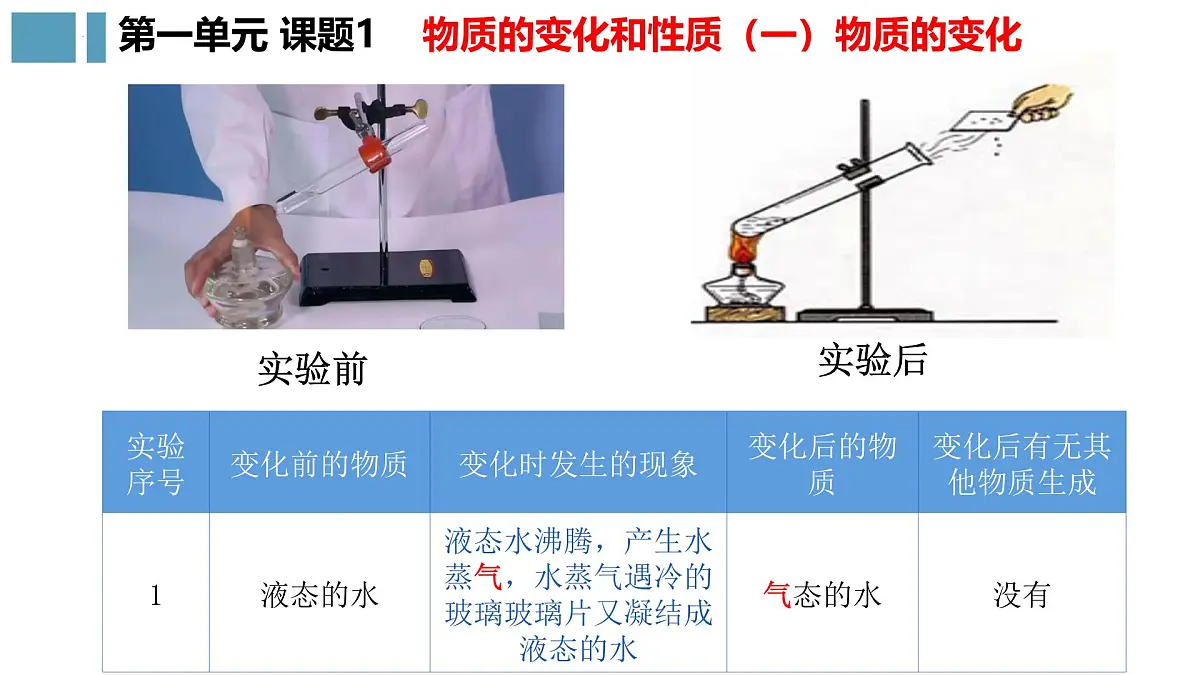 第一单元 课题1　物质的变化和性质（一）物质的变化

实验前

实验后

| 实验序号 | 变化前的物质 | 变化时发生的现象 | 变化后的物质 | 变化后有无其他物质生成 |
|---|---|---|---|---|
| 1 | 液态的水 | 液态水沸腾，产生水蒸气，水蒸气遇冷的玻璃玻璃片又凝结成液态的水 | 气态的水 | 没有 |